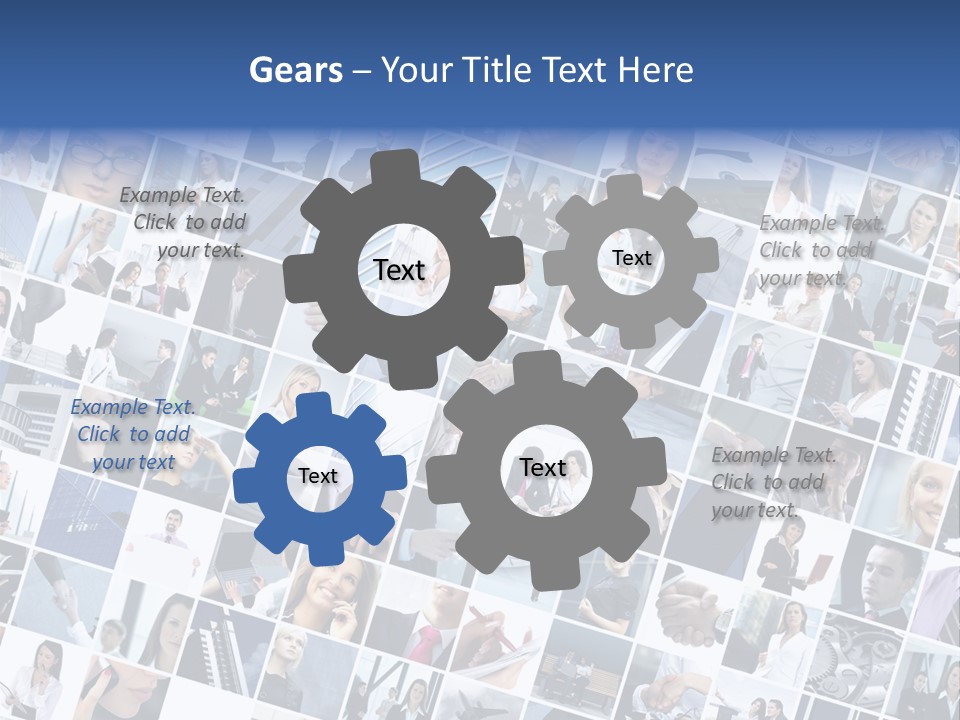 Gears – Your Title Text Here

Example Text. Click to add your text.

Text

Text

Example Text. Click to add your text.

Example Text. Click to add your text

Text

Text

Example Text. Click to add your text.